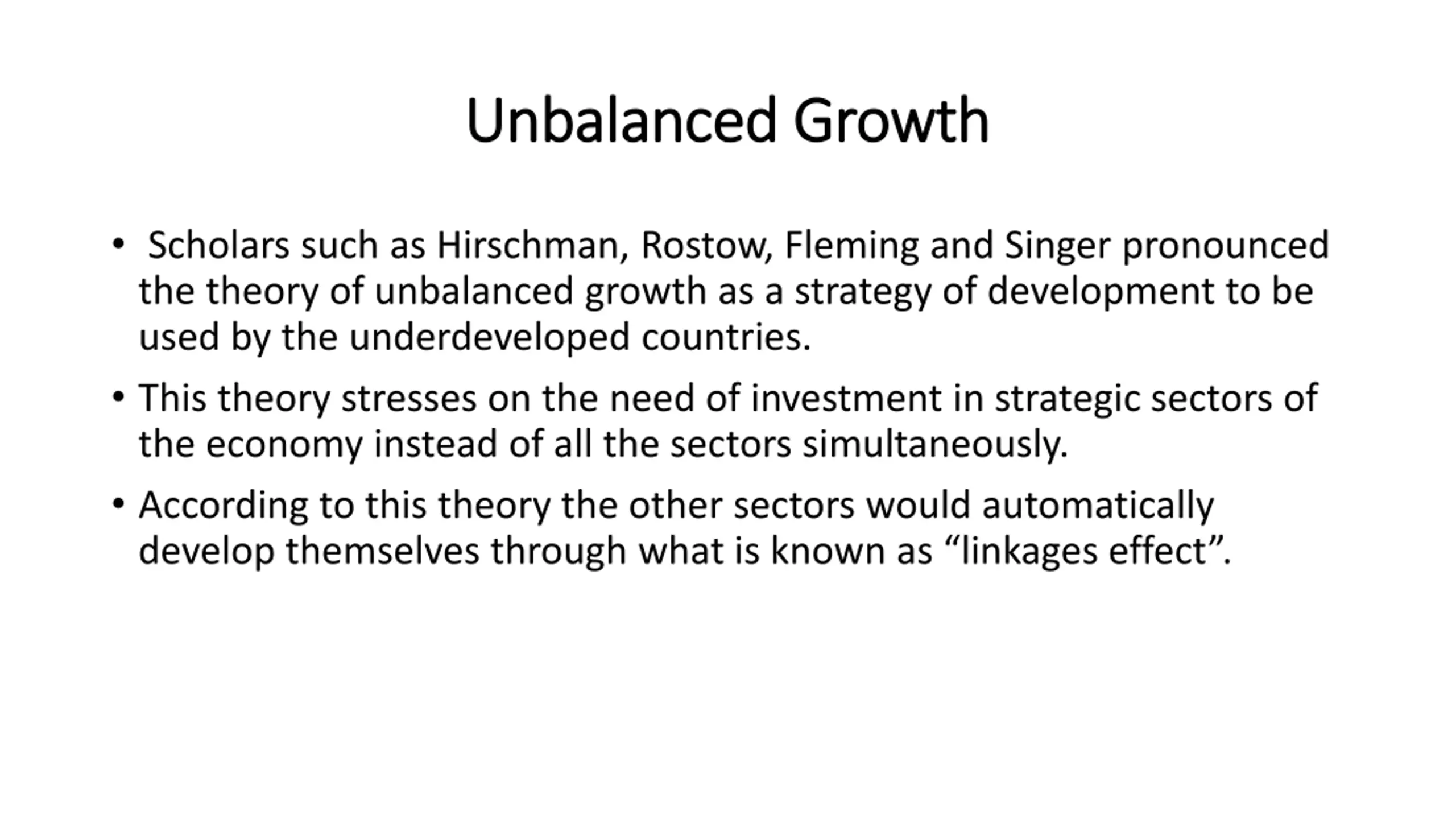 Unbalanced Growth

• Scholars such as Hirschman, Rostow, Fleming and Singer pronounced the theory of unbalanced growth as a strategy of development to be used by the underdeveloped countries.

• This theory stresses on the need of investment in strategic sectors of the economy instead of all the sectors simultaneously.

• According to this theory the other sectors would automatically develop themselves through what is known as “linkages effect”.